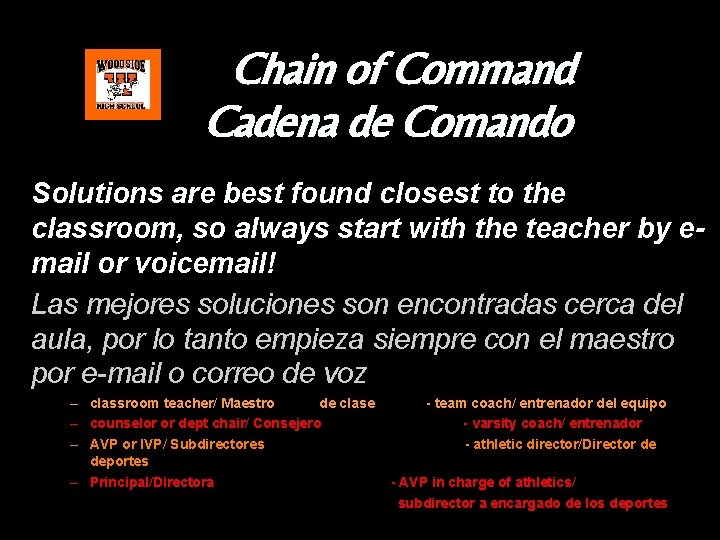 WOODSIDE
W
HIGH SCHOOL

Chain of Command
Cadena de Comando

Solutions are best found closest to the classroom, so always start with the teacher by e-mail or voicemail!

Las mejores soluciones son encontradas cerca del aula, por lo tanto empieza siempre con el maestro por e-mail o correo de voz

– classroom teacher/ Maestro de clase - team coach/ entrenador del equipo
– counselor or dept chair/ Consejero - varsity coach/ entrenador
– AVP or IVP/ Subdirectores - athletic director/Director de deportes
– Principal/Directora - AVP in charge of athletics/ subdirector a encargado de los deportes